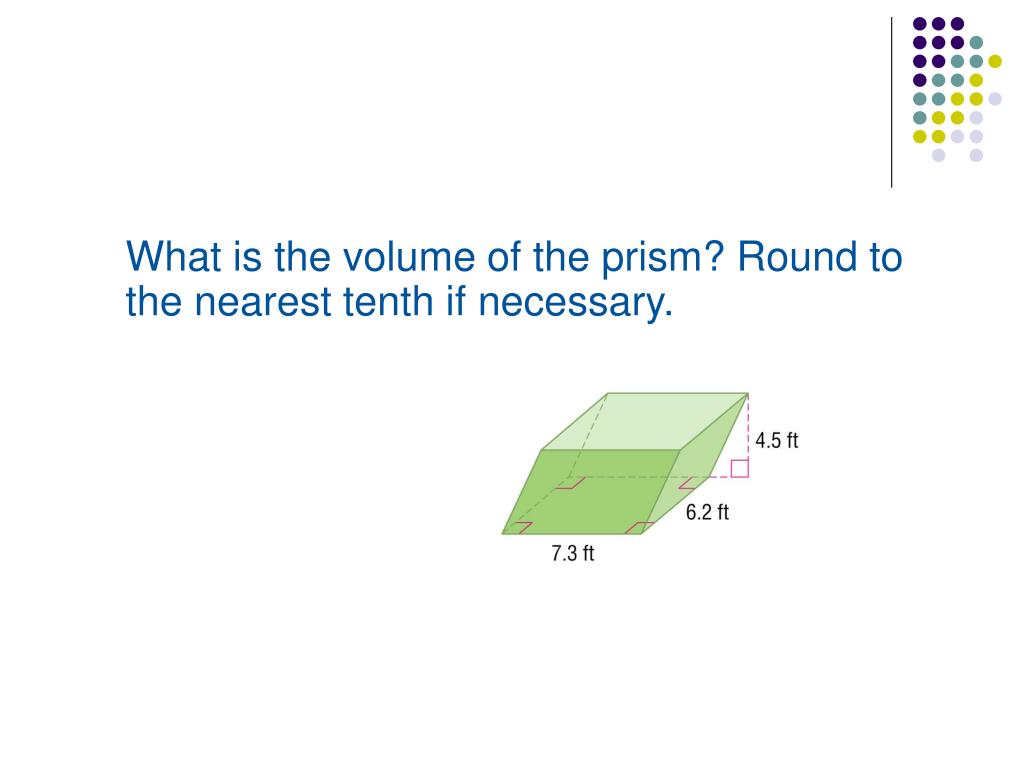 What is the volume of the prism? Round to the nearest tenth if necessary.

4.5 ft
6.2 ft
7.3 ft